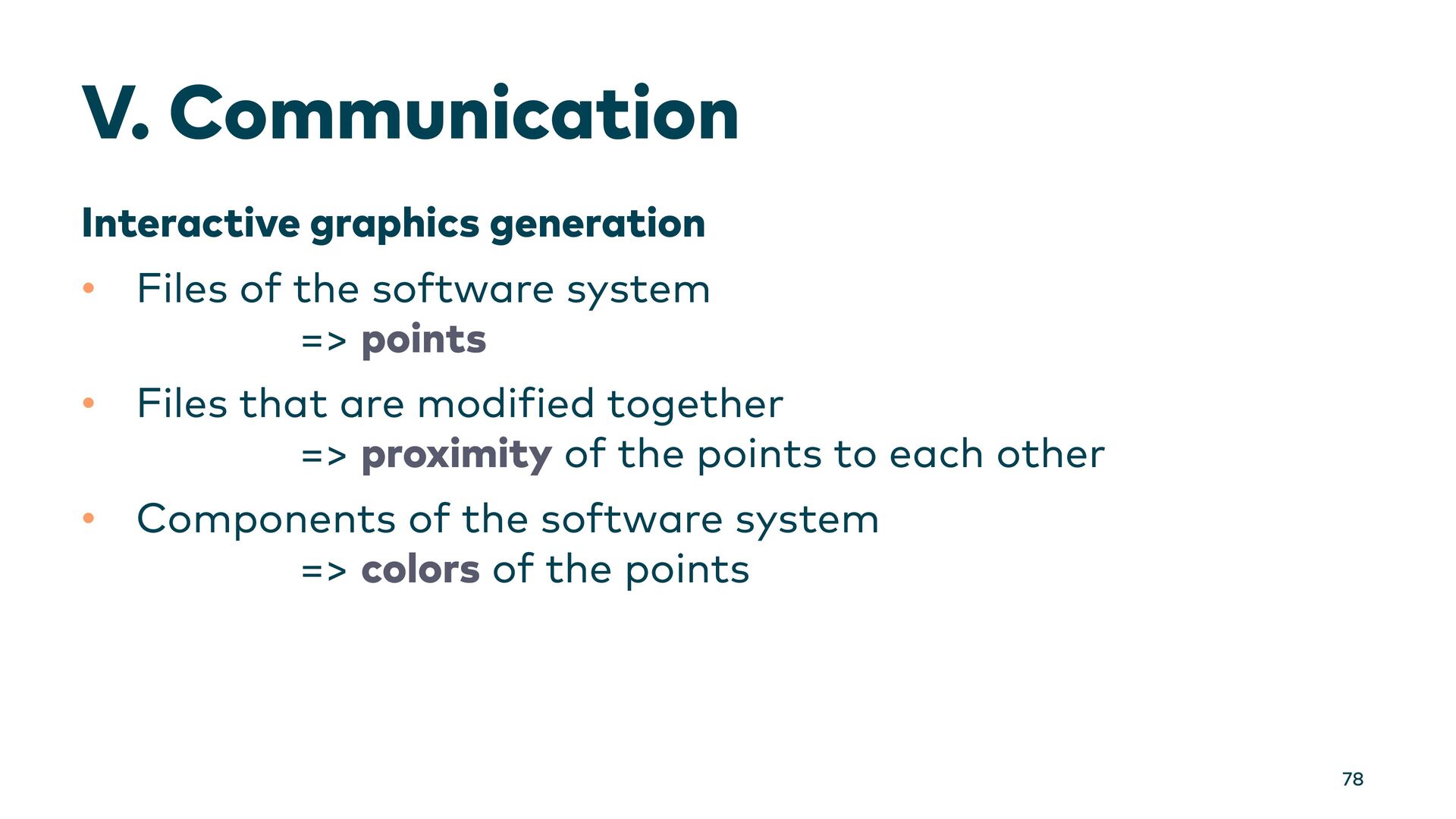 V. Communication

Interactive graphics generation

• Files of the software system
=> points

• Files that are modified together
=> proximity of the points to each other

• Components of the software system
=> colors of the points

78